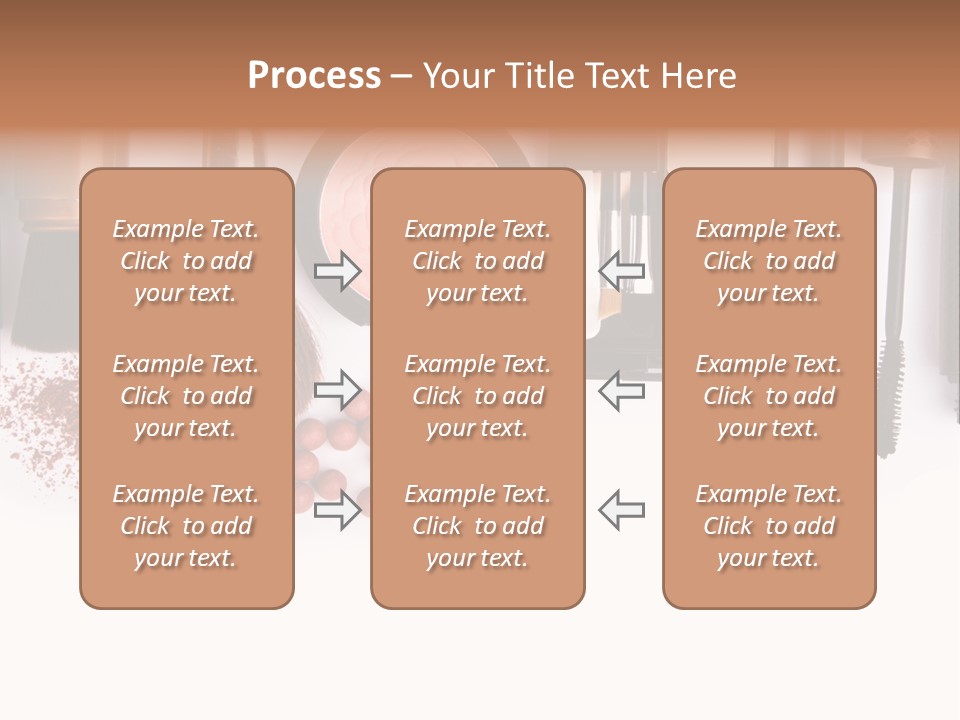 Process – Your Title Text Here

Example Text. Click to add your text.

Example Text. Click to add your text.

Example Text. Click to add your text.

Example Text. Click to add your text.

Example Text. Click to add your text.

Example Text. Click to add your text.

Example Text. Click to add your text.

Example Text. Click to add your text.

Example Text. Click to add your text.